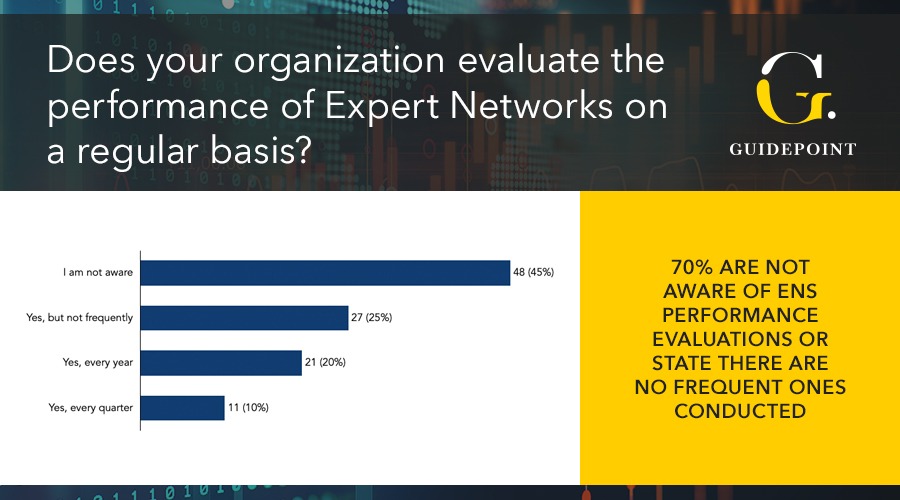 Does your organization evaluate the performance of Expert Networks on a regular basis?

G.

GUIDEPOINT

I am not aware 48 (45%)

Yes, but not frequently 27 (25%)

Yes, every year 21 (20%)

Yes, every quarter 11 (10%)

70% ARE NOT AWARE OF ENS PERFORMANCE EVALUATIONS OR STATE THERE ARE NO FREQUENT ONES CONDUCTED